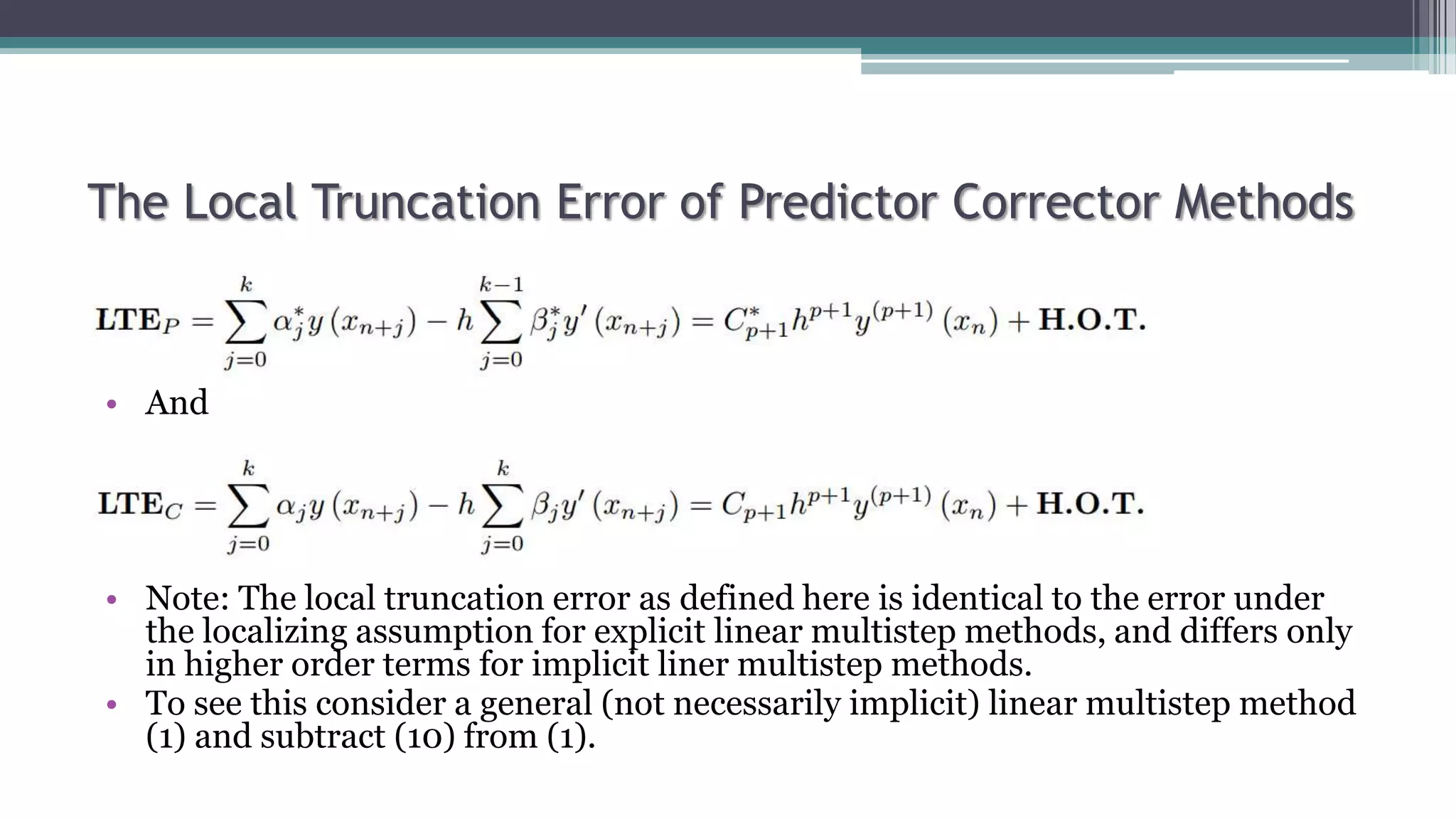 The Local Truncation Error of Predictor Corrector Methods

$\mathbf{LTE}_P = \sum_{j=0}^{k} \alpha_j^* y(x_{n+j}) - h \sum_{j=0}^{k-1} \beta_j^* y'(x_{n+j}) = C_{p+1}^* h^{p+1} y^{(p+1)}(x_n) + \mathbf{H.O.T.}$

• And

$\mathbf{LTE}_C = \sum_{j=0}^{k} \alpha_j y(x_{n+j}) - h \sum_{j=0}^{k} \beta_j y'(x_{n+j}) = C_{p+1} h^{p+1} y^{(p+1)}(x_n) + \mathbf{H.O.T.}$

• Note: The local truncation error as defined here is identical to the error under the localizing assumption for explicit linear multistep methods, and differs only in higher order terms for implicit liner multistep methods.
• To see this consider a general (not necessarily implicit) linear multistep method (1) and subtract (10) from (1).